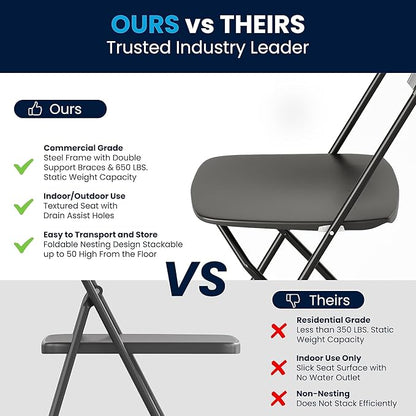 OURS vs THEIRS
Trusted Industry Leader

Ours

Commercial Grade
Steel Frame with Double Support Braces & 650 LBS. Static Weight Capacity

Indoor/Outdoor Use
Textured Seat with Drain Assist Holes

Easy to Transport and Store
Foldable Nesting Design Stackable up to 50 High From the Floor

VS

Theirs

Residential Grade
Less than 350 LBS. Static Weight Capacity

Indoor Use Only
Slick Seat Surface with No Water Outlet

Non-Nesting
Does Not Stack Efficiently